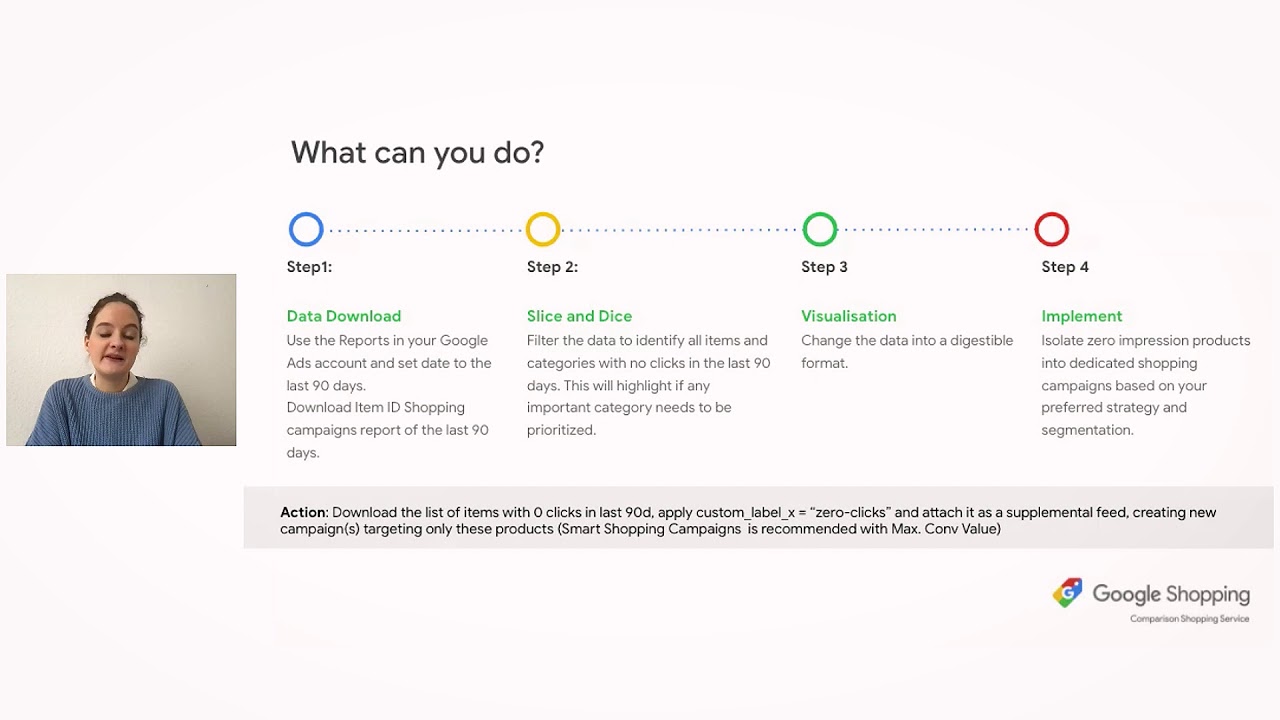 What can you do?

Step1:

Data Download

Use the Reports in your Google Ads account and set date to the last 90 days.
Download Item ID Shopping campaigns report of the last 90 days.

Step 2:

Slice and Dice

Filter the data to identify all items and categories with no clicks in the last 90 days. This will highlight if any important category needs to be prioritized.

Step 3

Visualisation

Change the data into a digestible format.

Step 4

Implement

Isolate zero impression products into dedicated shopping campaigns based on your preferred strategy and segmentation.

Action: Download the list of items with 0 clicks in last 90d, apply custom_label_x = "zero-clicks" and attach it as a supplemental feed, creating new campaign(s) targeting only these products (Smart Shopping Campaigns is recommended with Max. Conv Value)

Google Shopping
Comparison Shopping Service